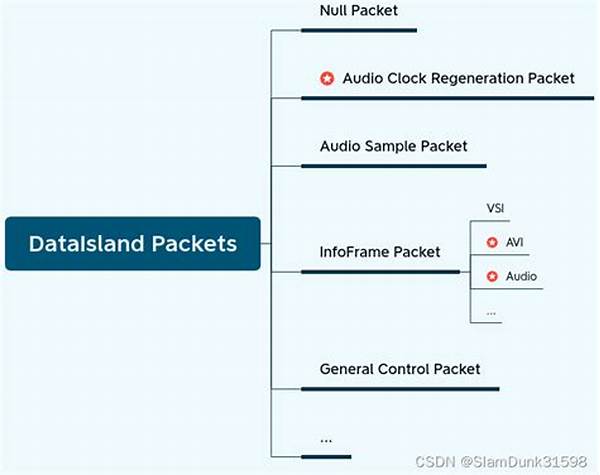 DataIsland Packets

Null Packet

Audio Clock Regeneration Packet

Audio Sample Packet

InfoFrame Packet

VSI

AVI

Audio

...

General Control Packet

...

CSDN @SlamDunk31598